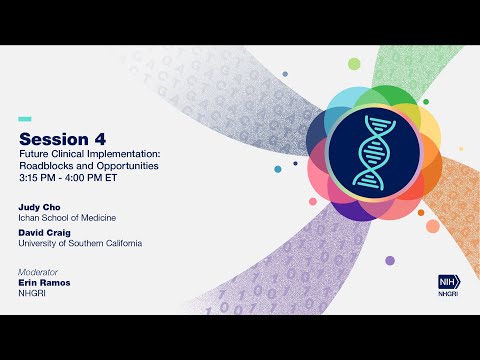 Session 4
Future Clinical Implementation: Roadblocks and Opportunities
3:15 PM - 4:00 PM ET

Judy Cho
Ichan School of Medicine

David Craig
University of Southern California

Moderator
Erin Ramos
NHGRI

NIH
NHGRI